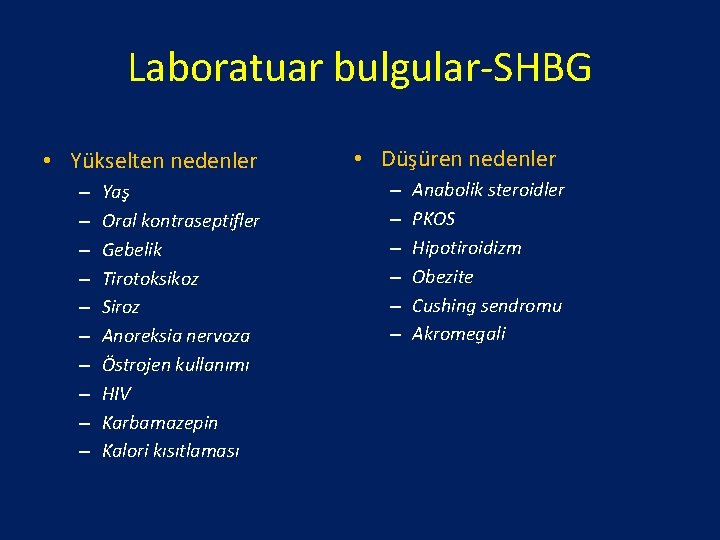 Laboratuar bulgular-SHBG

• Yükselten nedenler
– Yaş
– Oral kontraseptifler
– Gebelik
– Tirotoksikoz
– Siroz
– Anoreksia nervoza
– Östrojen kullanımı
– HIV
– Karbamazepin
– Kalori kısıtlaması

• Düşüren nedenler
– Anabolik steroidler
– PKOS
– Hipotiroidizm
– Obezite
– Cushing sendromu
– Akromegali